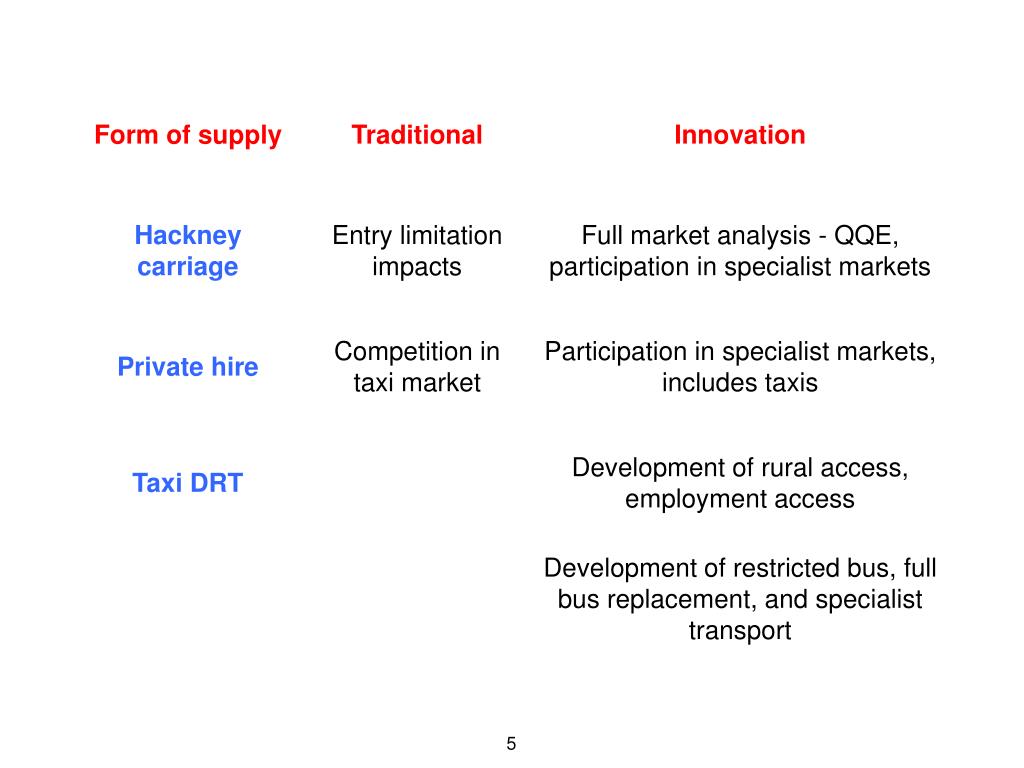 | Form of supply | Traditional | Innovation |
|---|---|---|
| Hackney carriage | Entry limitation impacts | Full market analysis - QQE, participation in specialist markets |
| Private hire | Competition in taxi market | Participation in specialist markets, includes taxis |
| Taxi DRT | | Development of rural access, employment access |
| | | Development of restricted bus, full bus replacement, and specialist transport |

5